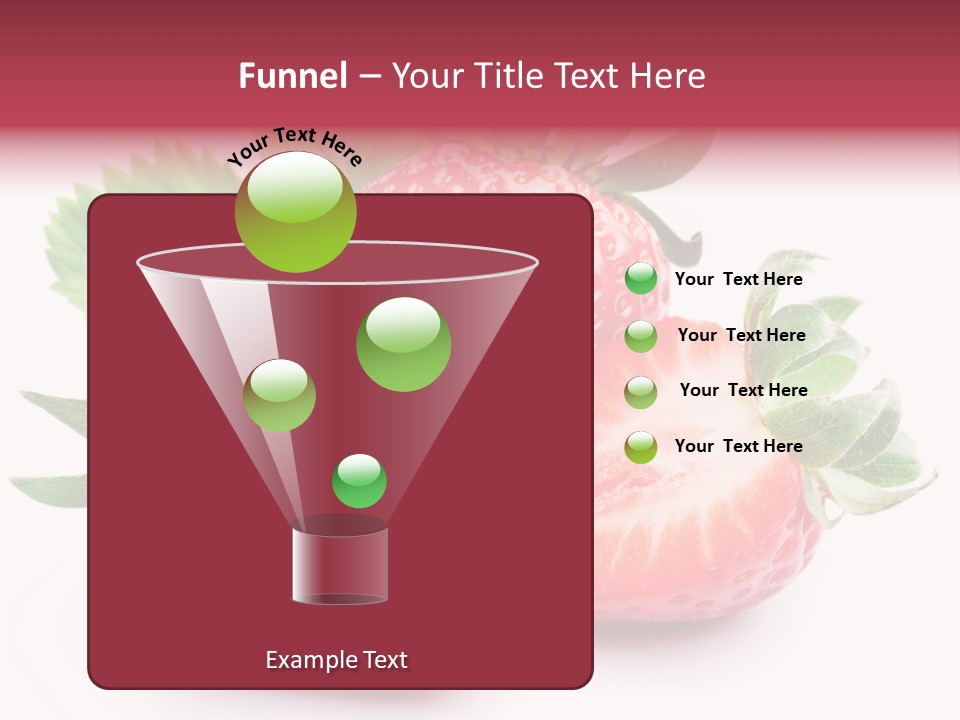 Funnel – Your Title Text Here

Your Text Here

Your Text Here

Your Text Here

Your Text Here

Your Text Here

Example Text